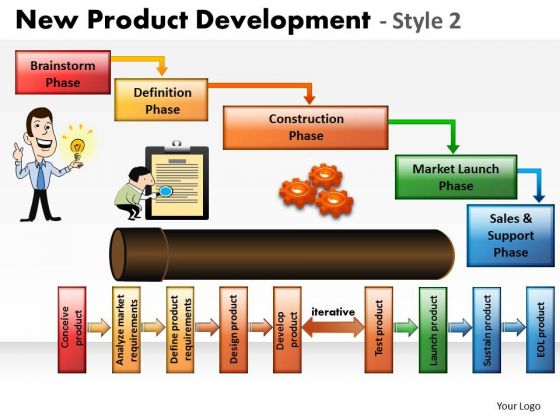 New Product Development - Style 2

Brainstorm Phase

Definition Phase

Construction Phase

Market Launch Phase

Sales & Support Phase

Conceive product

Analyze market requirements

Define product requirements

Design product

Develop product

iterative

Test product

Launch product

Sustain product

EOL product

Your Logo